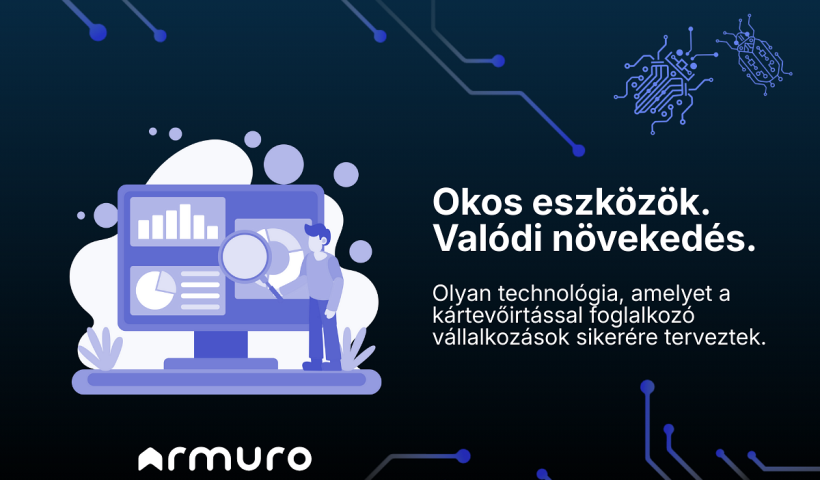 Okos eszközök.
Valódi növekedés.

Olyan technológia, amelyet a kártevőirtással foglalkozó vállalkozások sikerére terveztek.

armuro